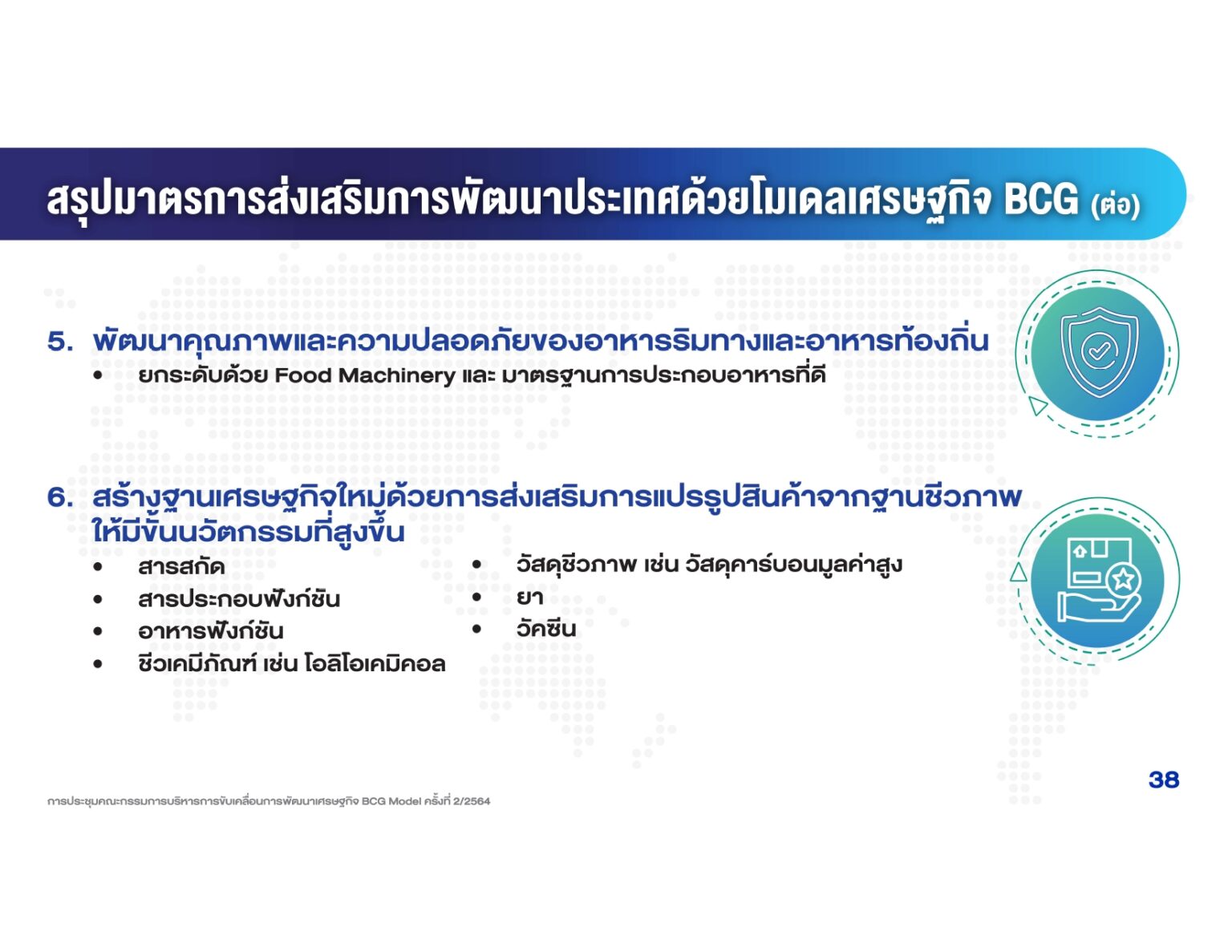 สรุปมาตรการส่งเสริมการพัฒนาประเทศด้วยโมเดลเศรษฐกิจ BCG (ต่อ)

5. พัฒนาคุณภาพและความปลอดภัยของอาหารริมทางและอาหารท้องถิ่น
• ยกระดับด้วย Food Machinery และ มาตรฐานการประกอบอาหารที่ดี

6. สร้างฐานเศรษฐกิจใหม่ด้วยการส่งเสริมการแปรรูปสินค้าจากฐานชีวภาพให้มีขั้นนวัตกรรมที่สูงขึ้น
• สารสกัด
• สารประกอบฟังก์ชัน
• อาหารฟังก์ชัน
• ชีวเคมีภัณฑ์ เช่น โอลิโอเคมิคอล

• วัสดุชีวภาพ เช่น วัสดุคาร์บอนมูลค่าสูง
• ยา
• วัคซีน

38

การประชุมคณะกรรมการบริหารการขับเคลื่อนการพัฒนาเศรษฐกิจ BCG Model ครั้งที่ 2/2564